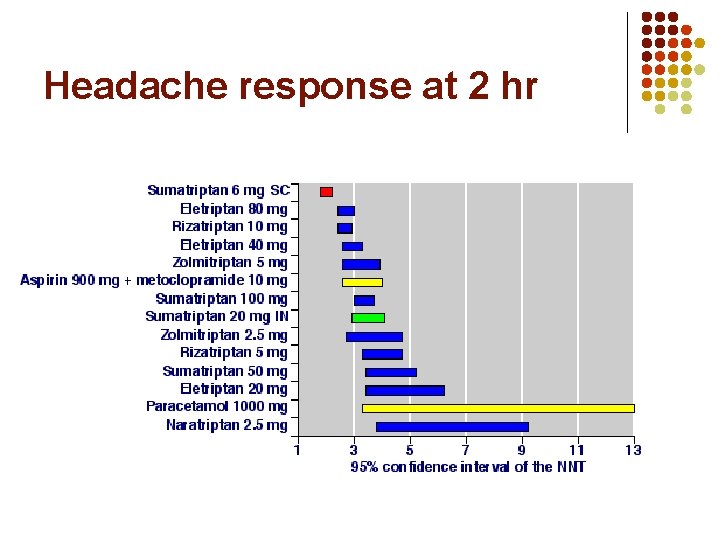 Headache response at 2 hr

Sumatriptan 6 mg SC
Eletriptan 80 mg
Rizatriptan 10 mg
Eletriptan 40 mg
Zolmitriptan 5 mg
Aspirin 900 mg + metoclopramide 10 mg
Sumatriptan 100 mg
Sumatriptan 20 mg IN
Zolmitriptan 2.5 mg
Rizatriptan 5 mg
Sumatriptan 50 mg
Eletriptan 20 mg
Paracetamol 1000 mg
Naratriptan 2.5 mg

1 3 5 7 9 11 13

95% confidence interval of the NNT